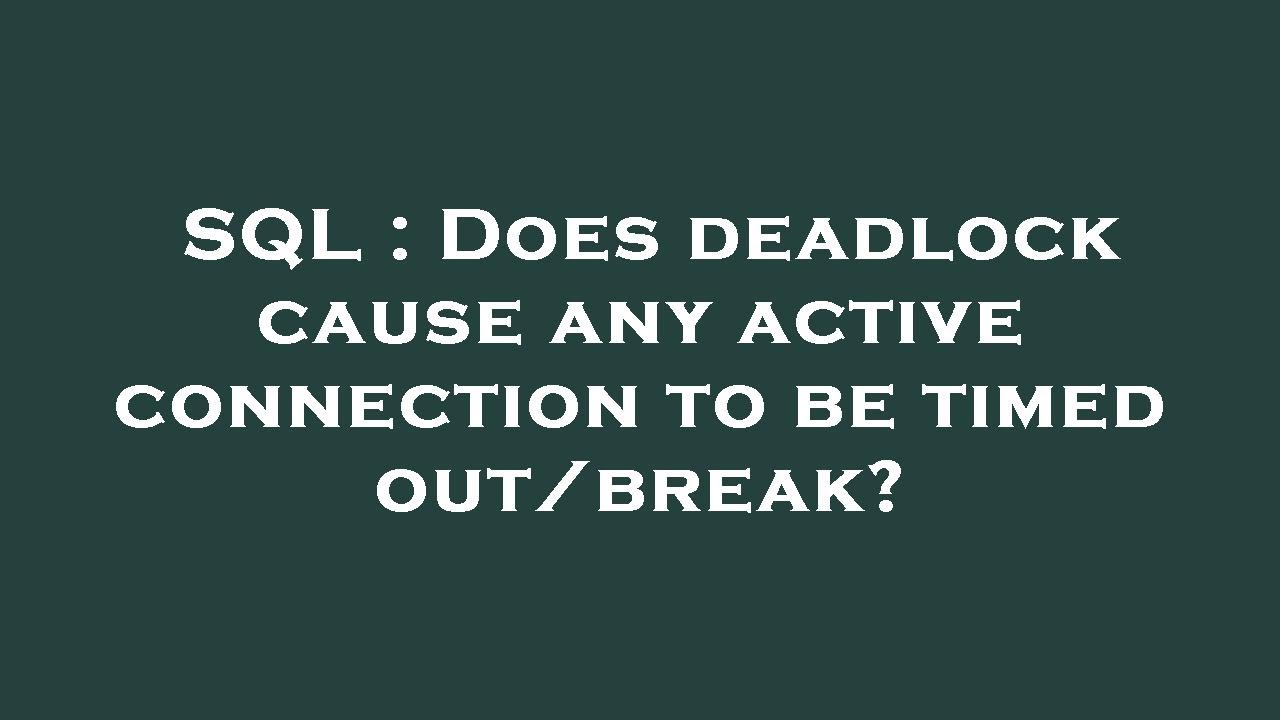 SQL : Does deadlock cause any active connection to be timed out/break?